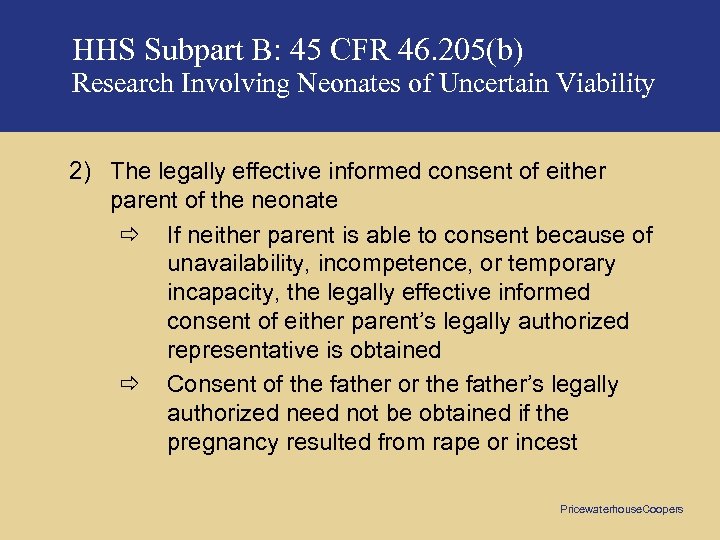 HHS Subpart B: 45 CFR 46.205(b)
Research Involving Neonates of Uncertain Viability

2) The legally effective informed consent of either parent of the neonate

⇨ If neither parent is able to consent because of unavailability, incompetence, or temporary incapacity, the legally effective informed consent of either parent's legally authorized representative is obtained

⇨ Consent of the father or the father's legally authorized need not be obtained if the pregnancy resulted from rape or incest

PricewaterhouseCoopers